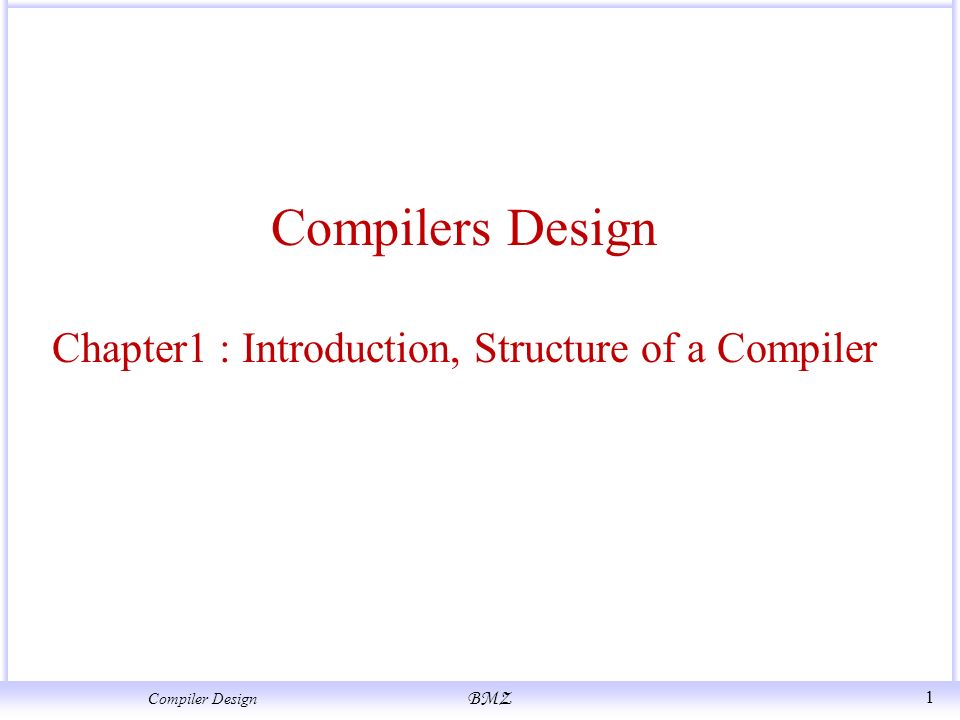 Compilers Design

Chapter1 : Introduction, Structure of a Compiler

Compiler Design BMZ 1